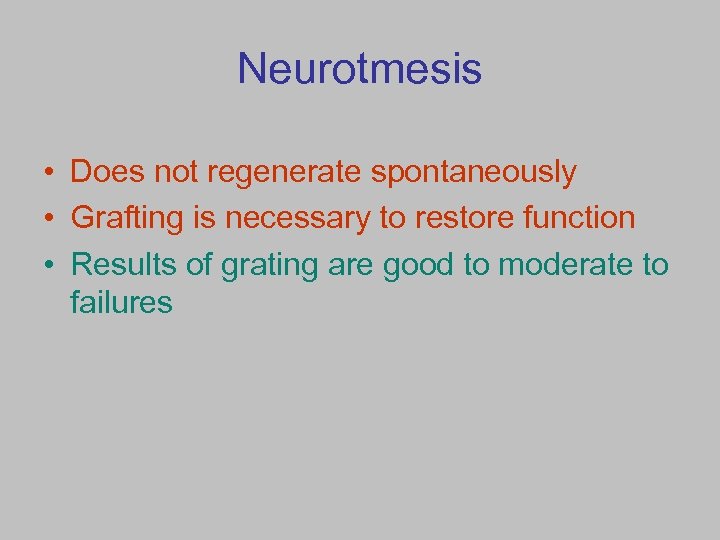 Neurotmesis

• Does not regenerate spontaneously
• Grafting is necessary to restore function
• Results of grating are good to moderate to failures